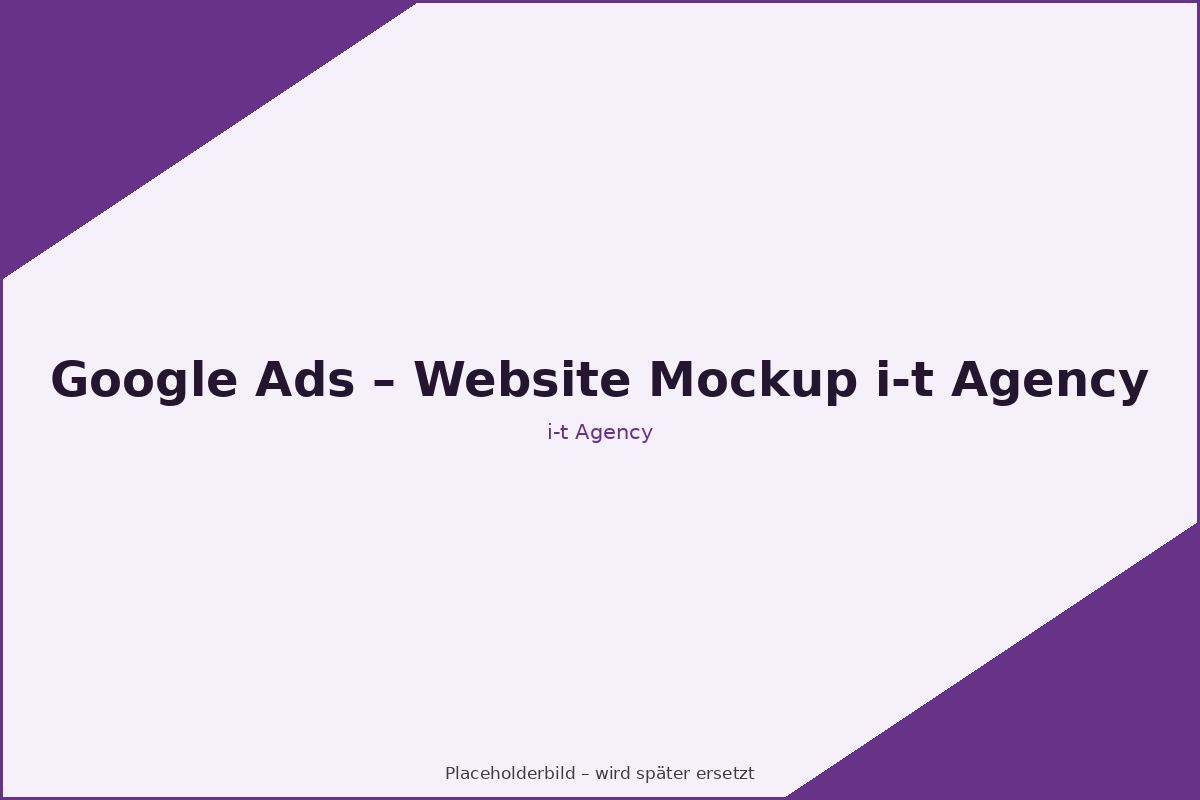 Google Ads – Website Mockup i-t Agency

i-t Agency

Placeholderbild – wird später ersetzt